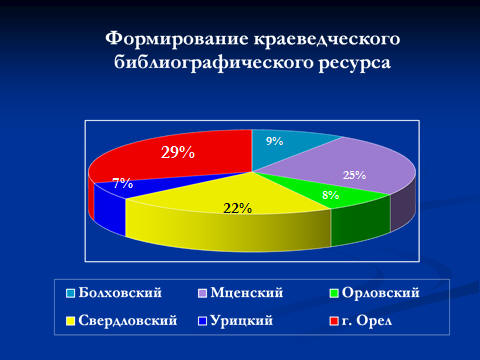 Формирование краеведческого библиографического ресурса

29%
9%
25%
7%
8%
22%

Болховский
Мценский
Орловский
Свердловский
Урицкий
г. Орел